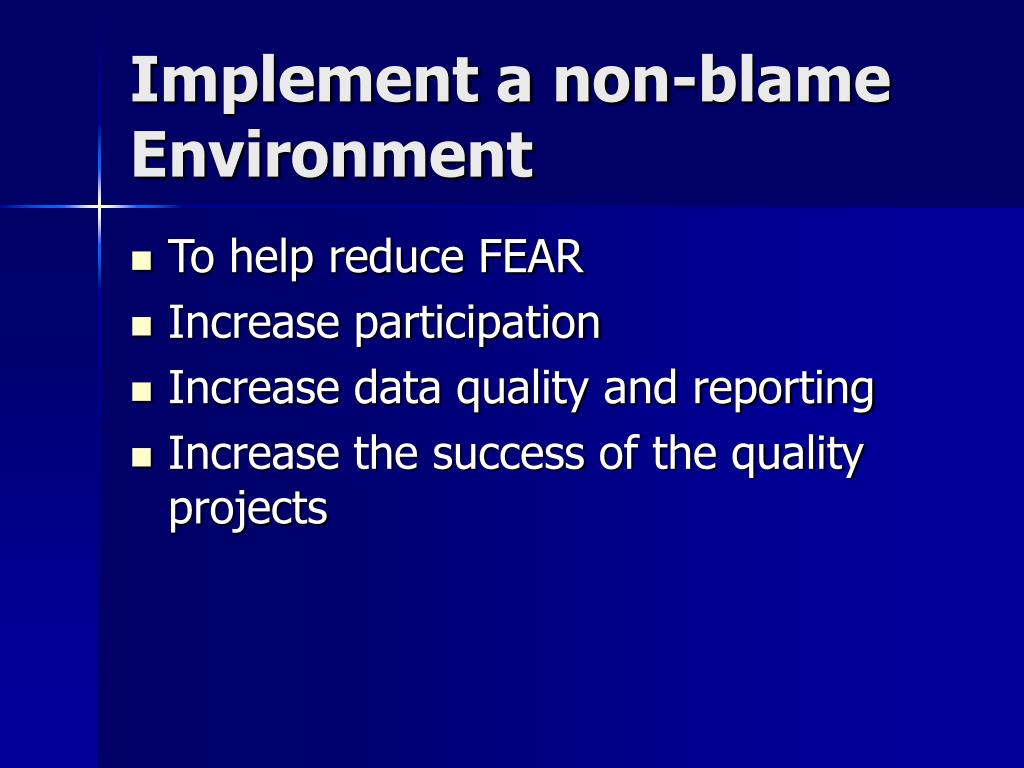 Implement a non-blame Environment

- To help reduce FEAR
- Increase participation
- Increase data quality and reporting
- Increase the success of the quality projects